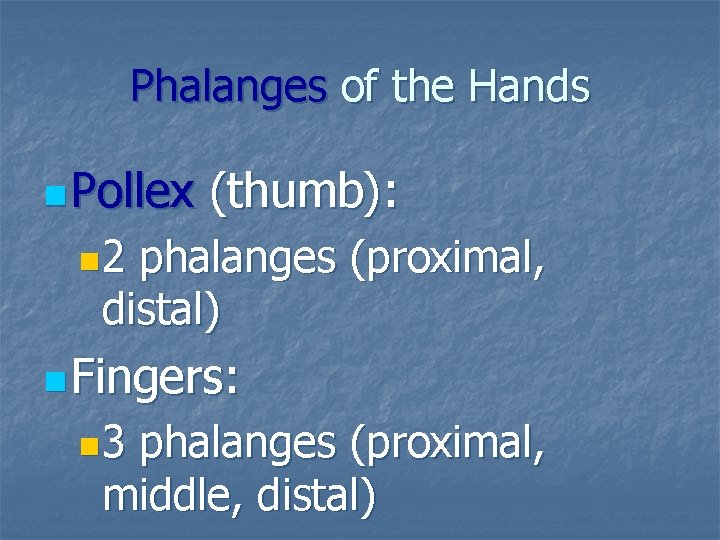 Phalanges of the Hands

Pollex (thumb):

2 phalanges (proximal, distal)

Fingers:

3 phalanges (proximal, middle, distal)